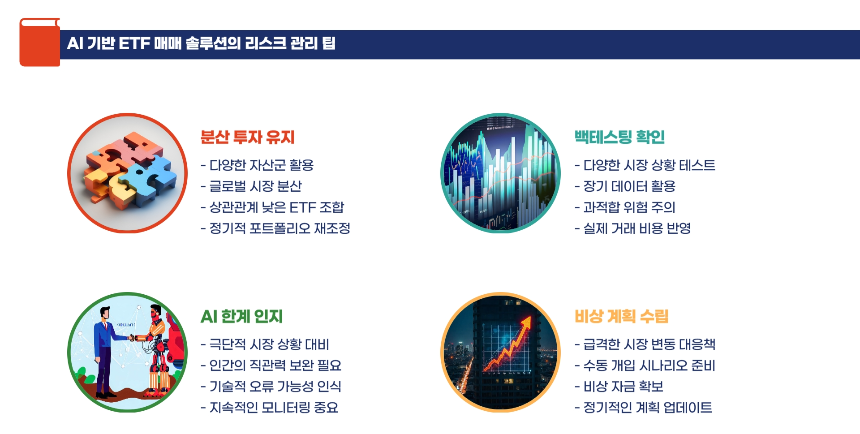 AI 기반 ETF 매매 솔루션의 리스크 관리 팁

분산 투자 유지
- 다양한 자산군 활용
- 글로벌 시장 분산
- 상관관계 낮은 ETF 조합
- 정기적 포트폴리오 재조정

백테스팅 확인
- 다양한 시장 상황 테스트
- 장기 데이터 활용
- 과적합 위험 주의
- 실제 거래 비용 반영

AI 한계 인지
- 극단적 시장 상황 대비
- 인간의 직관력 보완 필요
- 기술적 오류 가능성 인식
- 지속적인 모니터링 중요

비상 계획 수립
- 급격한 시장 변동 대응책
- 수동 개입 시나리오 준비
- 비상 자금 확보
- 정기적인 계획 업데이트